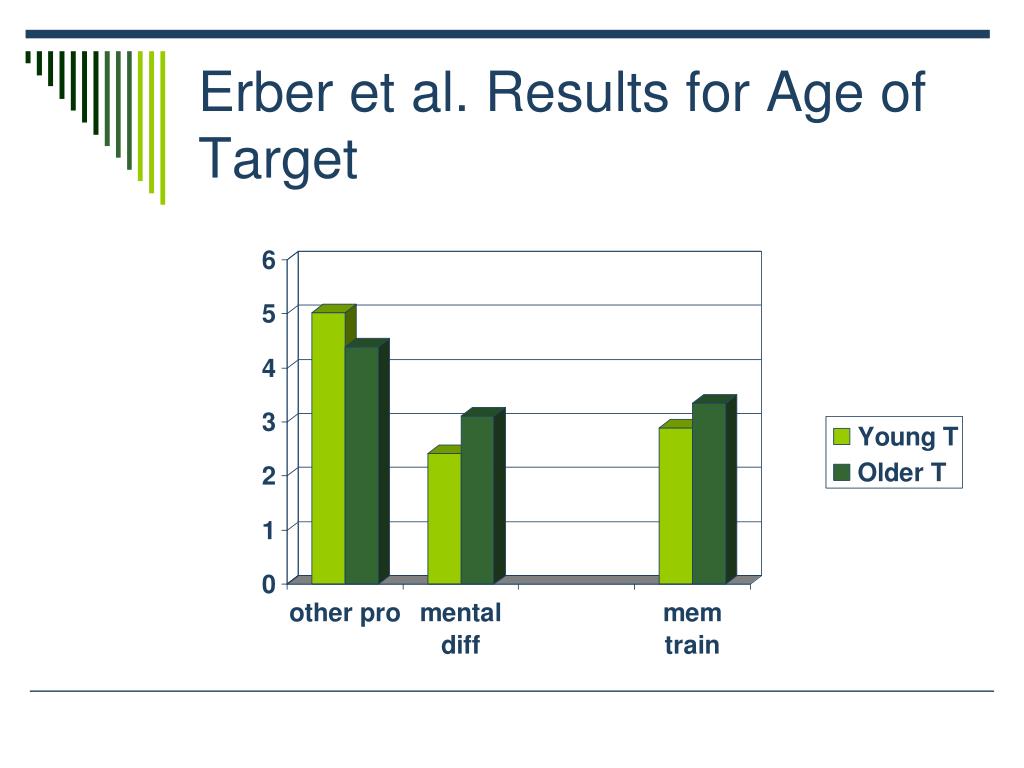 Erber et al. Results for Age of Target

6
5
4
3
2
1
0

other pro
mental diff
mem train

Young T
Older T